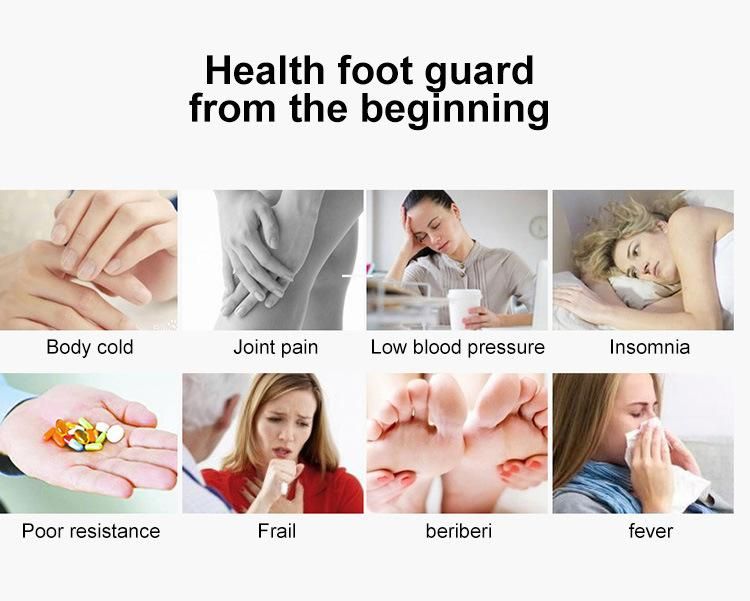 Health foot guard
from the beginning

Body cold

Joint pain

Low blood pressure

Insomnia

Poor resistance

Frail

beriberi

fever